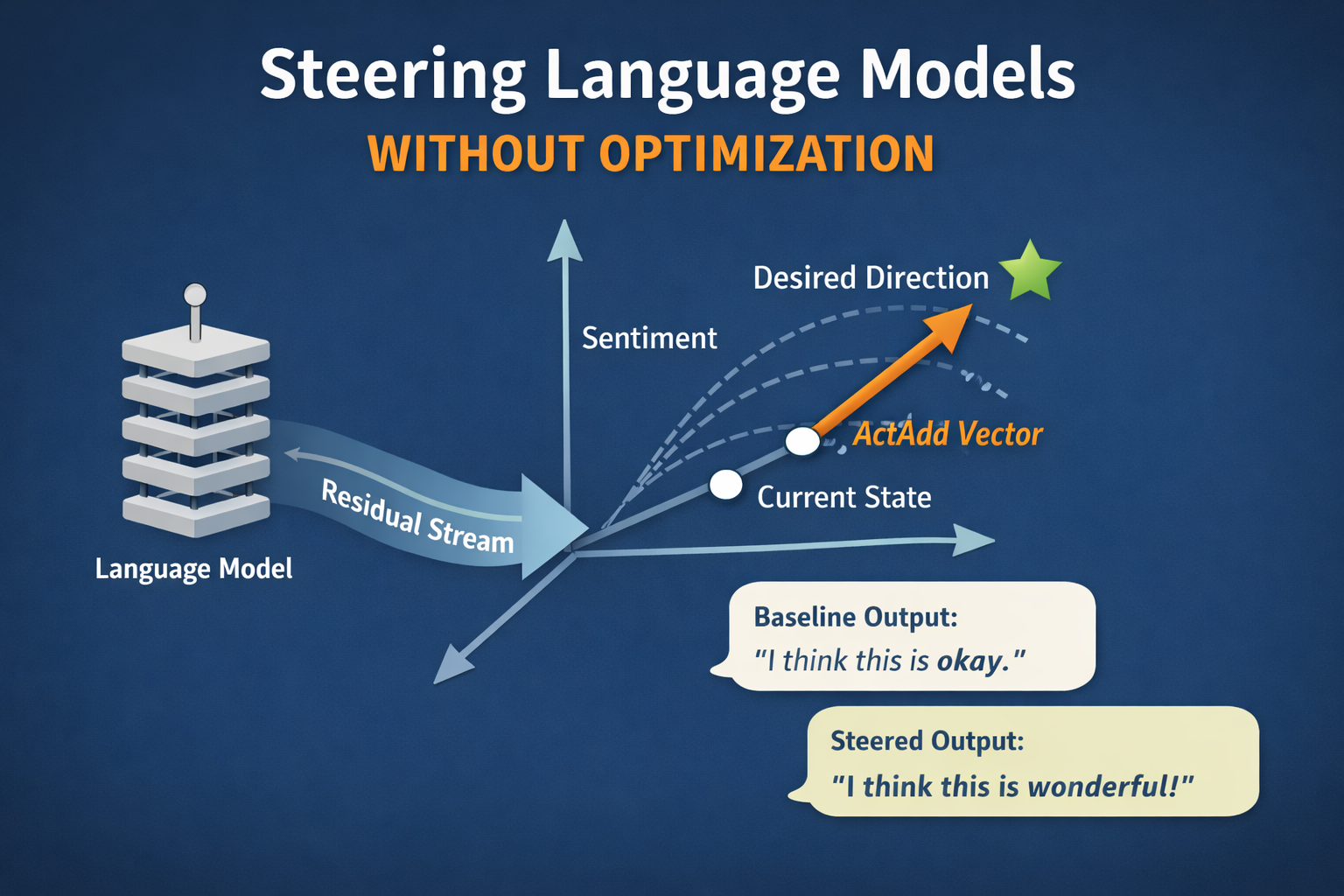 Steering Language Models
WITHOUT OPTIMIZATION

Desired Direction

Sentiment

ActAdd Vector

Current State

Residual Stream

Language Model

Baseline Output:
"I think this is okay."

Steered Output:
"I think this is wonderful!"